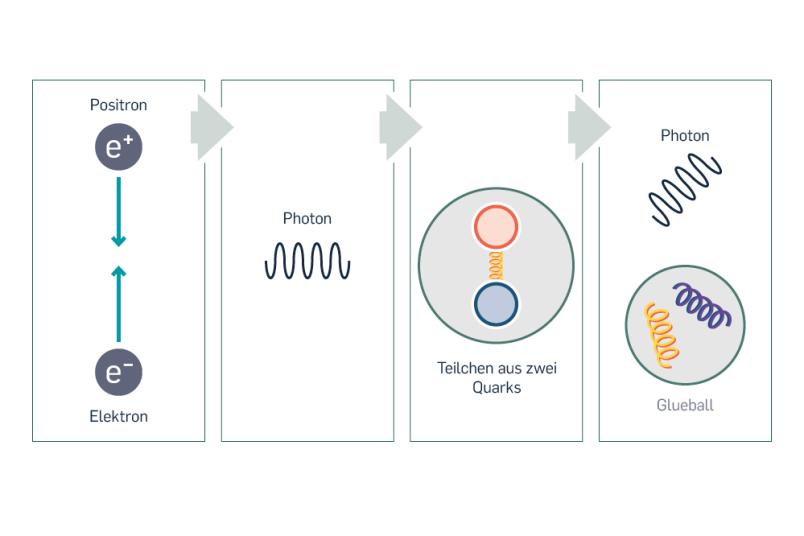 Positron

$e^+$

$e^-$

Elektron

Photon

Teilchen aus zwei Quarks

Photon

Glueball